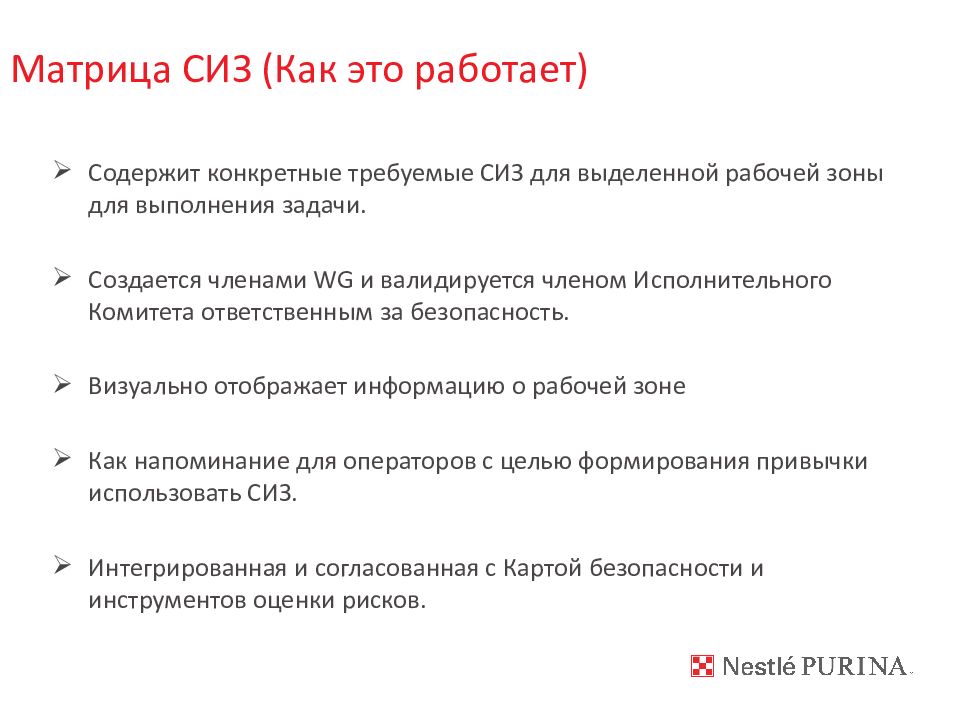 Матрица СИЗ (Как это работает)

➢ Содержит конкретные требуемые СИЗ для выделенной рабочей зоны для выполнения задачи.

➢ Создается членами WG и валидируется членом Исполнительного Комитета ответственным за безопасность.

➢ Визуально отображает информацию о рабочей зоне

➢ Как напоминание для операторов с целью формирования привычки использовать СИЗ.

➢ Интегрированная и согласованная с Картой безопасности и инструментов оценки рисков.

Nestlé PURINA